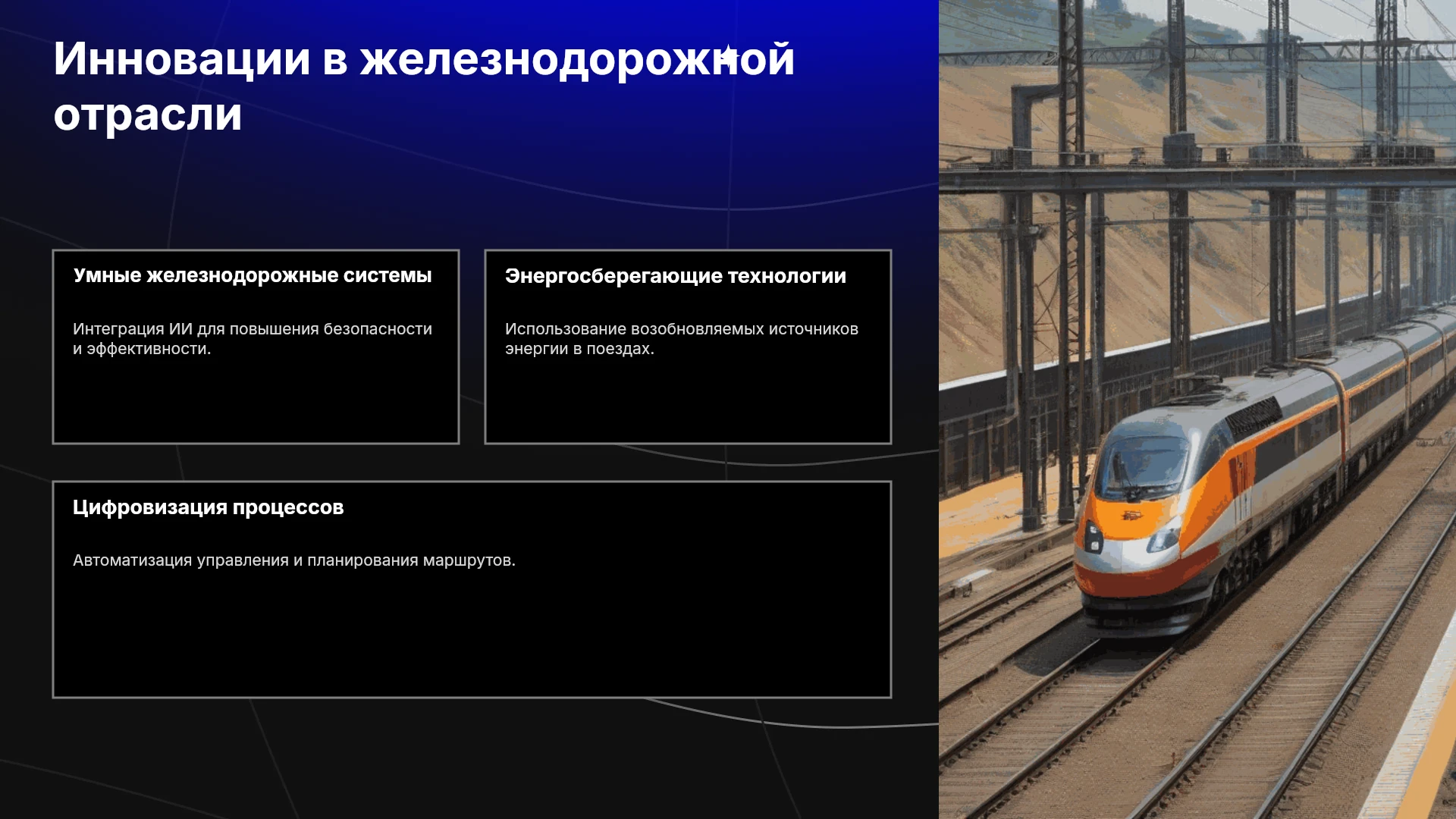 Инновации в железнодорожной отрасли

Умные железнодорожные системы

Интеграция ИИ для повышения безопасности и эффективности.

Энергосберегающие технологии

Использование возобновляемых источников энергии в поездах.

Цифровизация процессов

Автоматизация управления и планирования маршрутов.